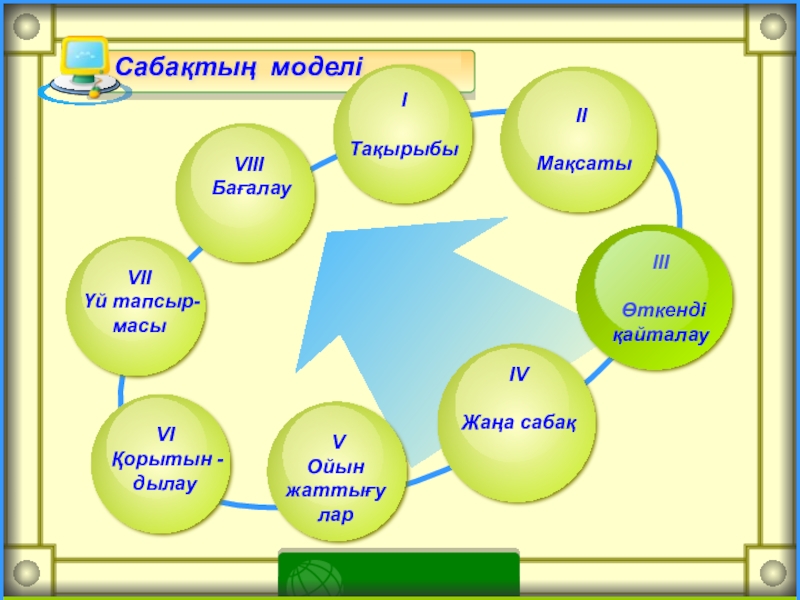 Сабақтың моделі

I

Тақырыбы

II

Мақсаты

III

Өткенді қайталау

IV

Жаңа сабақ

V
Ойын жаттығу лар

VI
Қорытын - дылау

VII
Үй тапсыр-масы

VIII
Бағалау